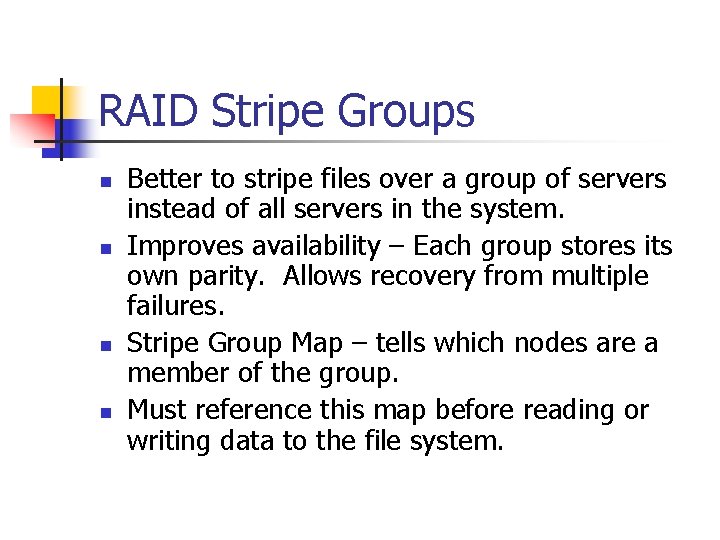 RAID Stripe Groups

- Better to stripe files over a group of servers instead of all servers in the system.
- Improves availability – Each group stores its own parity.  Allows recovery from multiple failures.
- Stripe Group Map – tells which nodes are a member of the group.
- Must reference this map before reading or writing data to the file system.